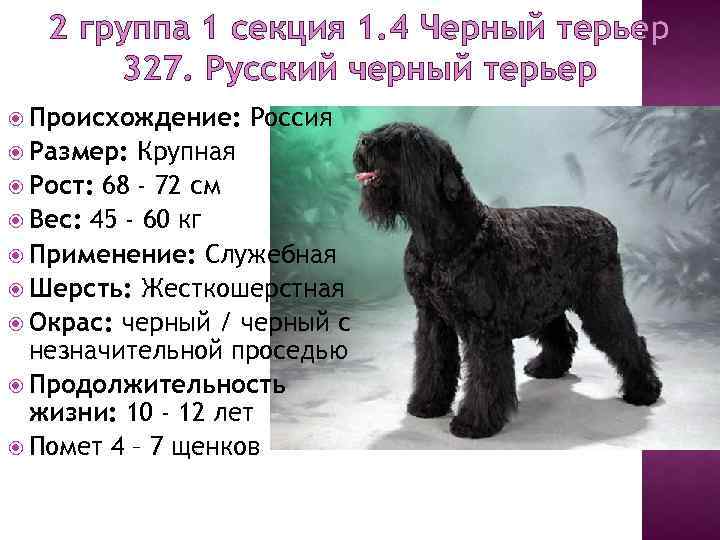 2 группа 1 секция 1.4 Черный терьер
327. Русский черный терьер

Происхождение: Россия
Размер: Крупная
Рост: 68 - 72 см
Вес: 45 - 60 кг
Применение: Служебная
Шерсть: Жесткошерстная
Окрас: черный / черный с незначительной проседью
Продолжительность жизни: 10 - 12 лет
Помет 4 – 7 щенков